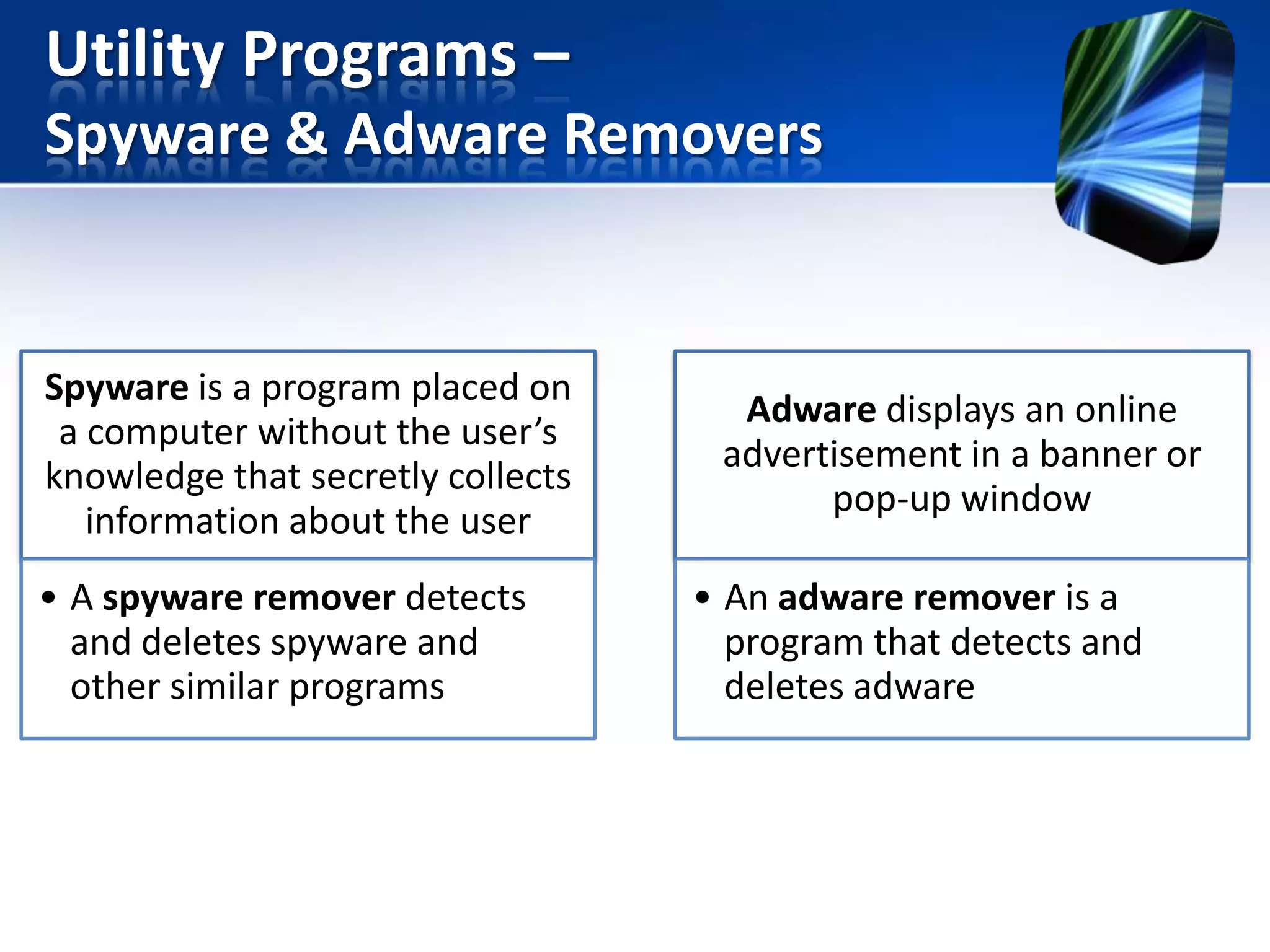 Utility Programs – Spyware & Adware Removers

Spyware is a program placed on a computer without the user's knowledge that secretly collects information about the user

• A spyware remover detects and deletes spyware and other similar programs

Adware displays an online advertisement in a banner or pop-up window

• An adware remover is a program that detects and deletes adware